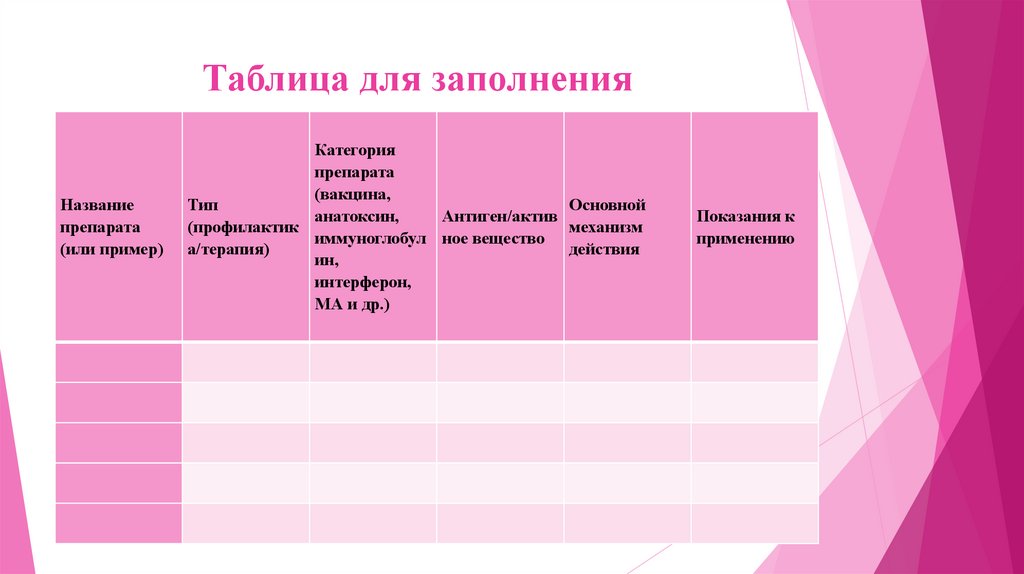 Таблица для заполнения

| Название препарата (или пример) | Тип (профилактика/терапия) | Категория препарата (вакцина, анатоксин, иммуноглобулин, интерферон, МА и др.) | Антиген/активное вещество | Основной механизм действия | Показания к применению |
|---|---|---|---|---|---|
| | | | | | |
| | | | | | |
| | | | | | |
| | | | | | |
| | | | | | |